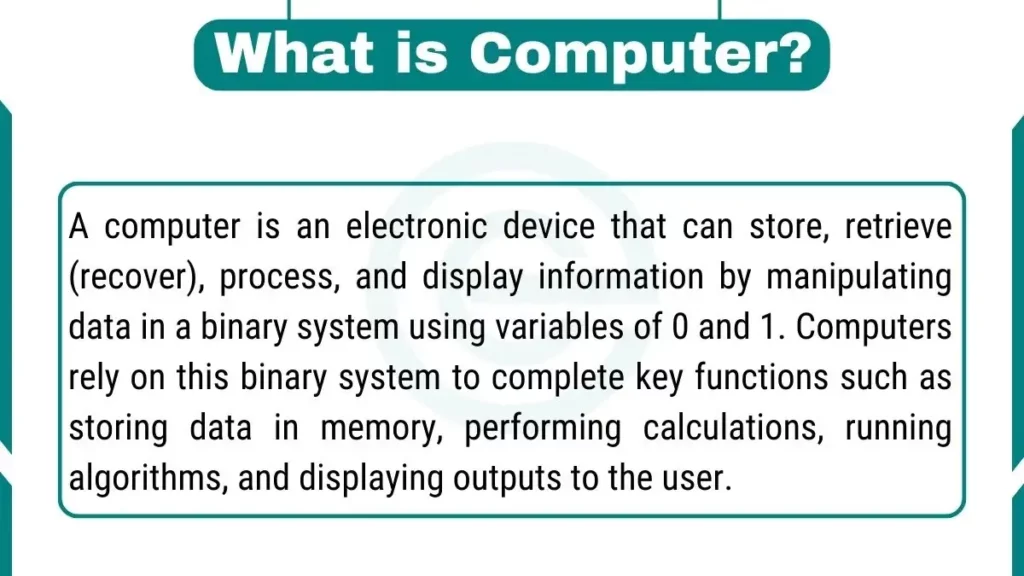 What is Computer?

A computer is an electronic device that can store, retrieve (recover), process, and display information by manipulating data in a binary system using variables of 0 and 1. Computers rely on this binary system to complete key functions such as storing data in memory, performing calculations, running algorithms, and displaying outputs to the user.